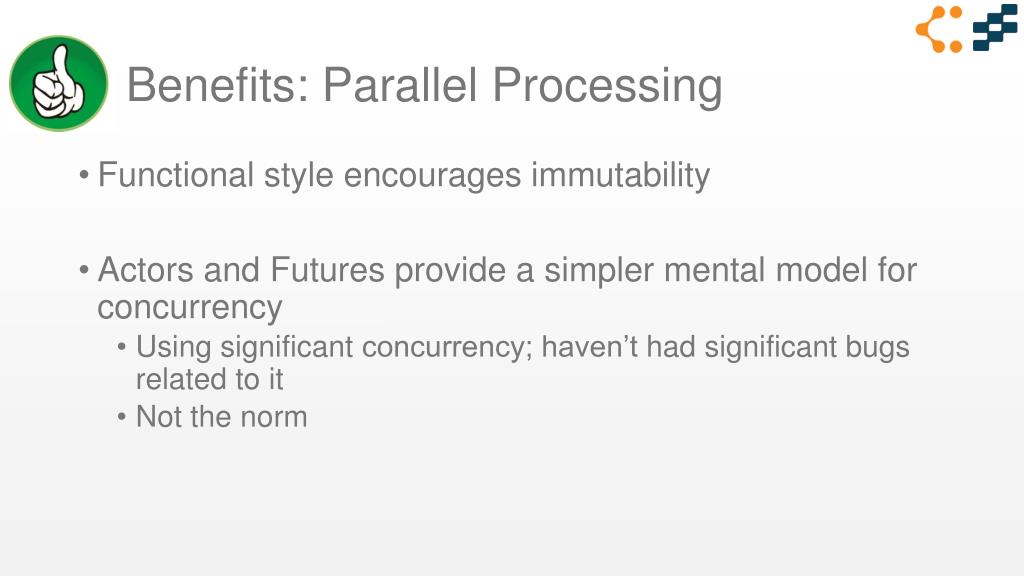 Benefits: Parallel Processing

• Functional style encourages immutability

• Actors and Futures provide a simpler mental model for concurrency
  • Using significant concurrency; haven't had significant bugs related to it
  • Not the norm